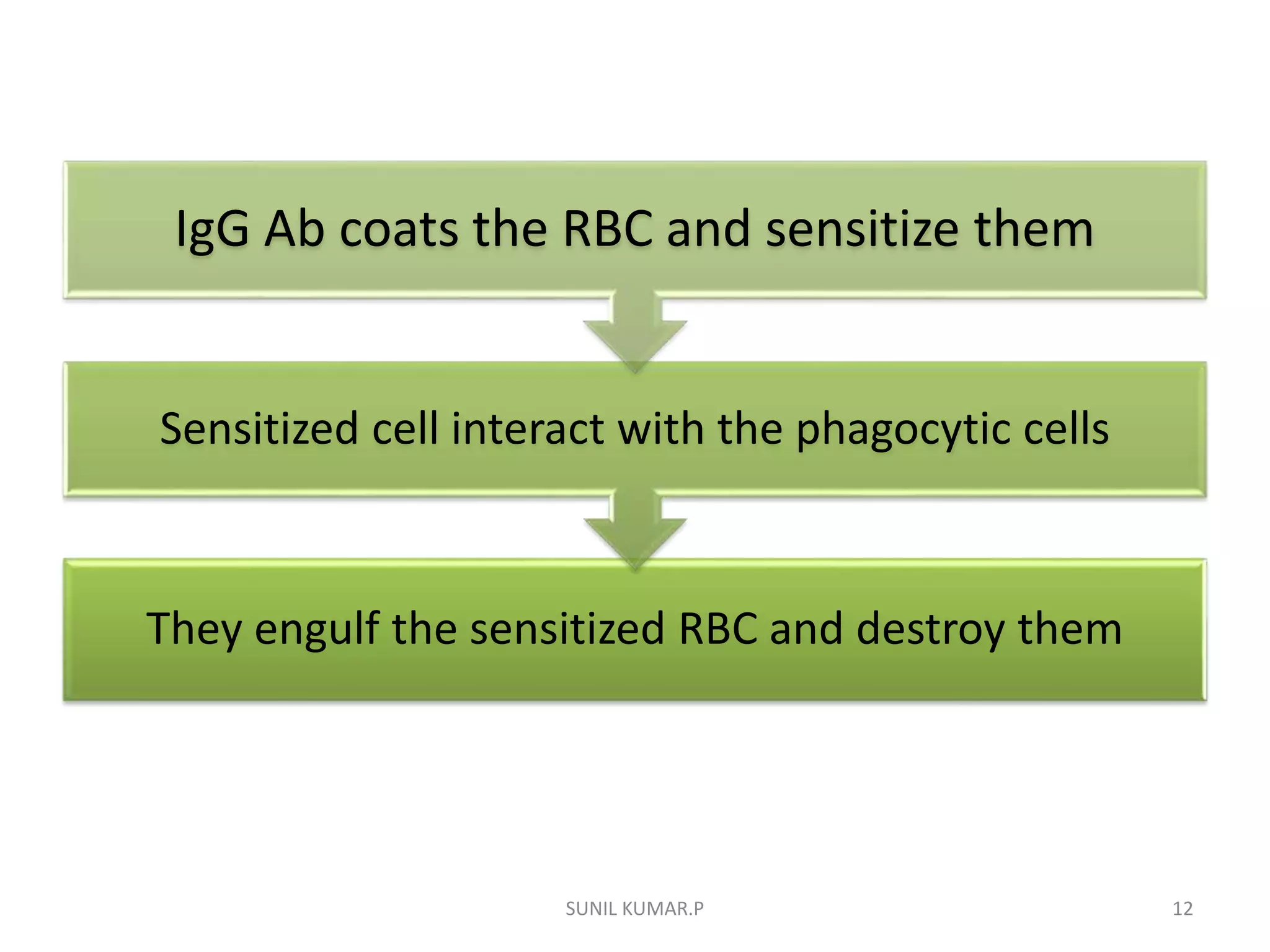 IgG Ab coats the RBC and sensitize them

Sensitized cell interact with the phagocytic cells

They engulf the sensitized RBC and destroy them

SUNIL KUMAR.P

12